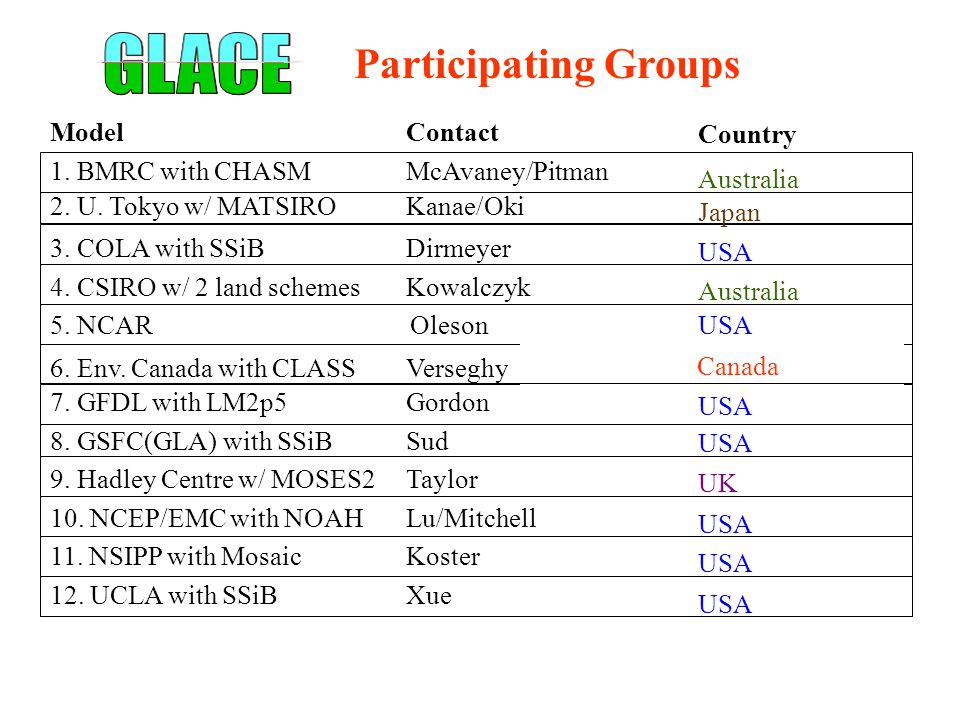 GLACE

Participating Groups

| Model | Contact | Country |
|---|---|---|
| 1. BMRC with CHASM | McAvaney/Pitman | Australia |
| 2. U. Tokyo w/ MATSIRO | Kanae/Oki | Japan |
| 3. COLA with SSiB | Dirmeyer | USA |
| 4. CSIRO w/ 2 land schemes | Kowalczyk | Australia |
| 5. NCAR | Oleson | USA |
| 6. Env. Canada with CLASS | Verseghy | Canada |
| 7. GFDL with LM2p5 | Gordon | USA |
| 8. GSFC(GLA) with SSiB | Sud | USA |
| 9. Hadley Centre w/ MOSES2 | Taylor | UK |
| 10. NCEP/EMC with NOAH | Lu/Mitchell | USA |
| 11. NSIPP with Mosaic | Koster | USA |
| 12. UCLA with SSiB | Xue | USA |